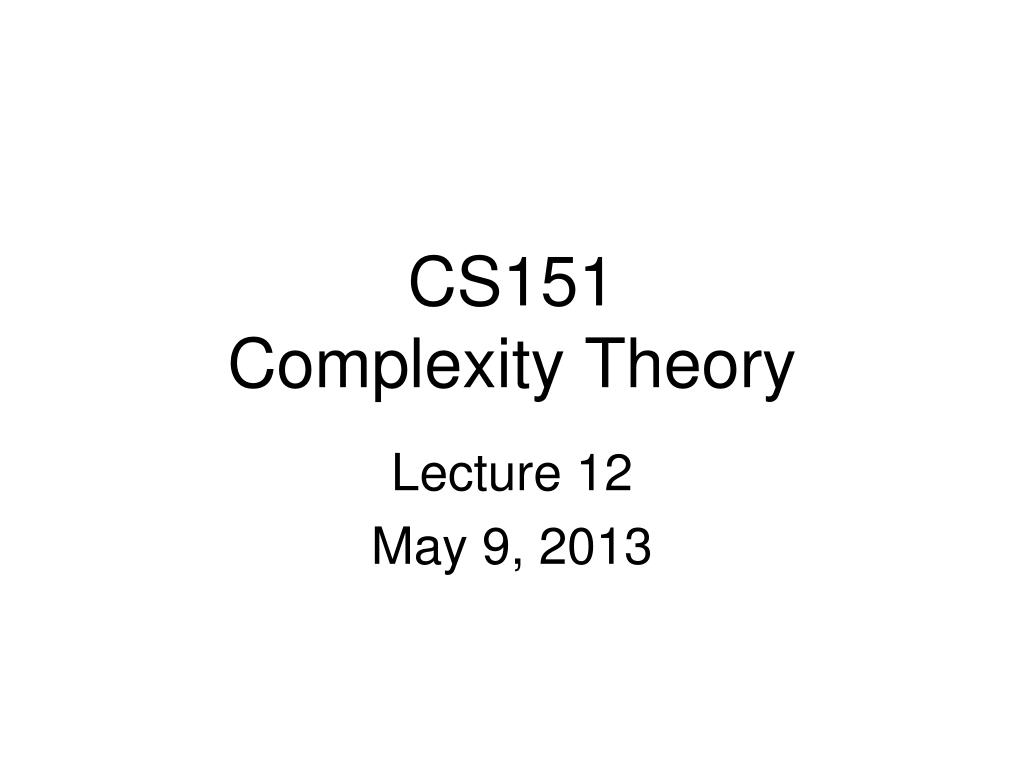 CS151
Complexity Theory

Lecture 12
May 9, 2013